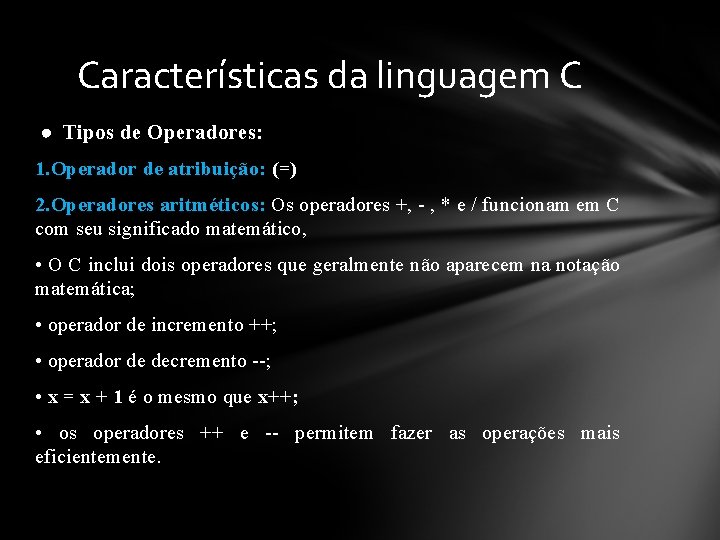 Características da linguagem C

● Tipos de Operadores:

1.Operador de atribuição: (=)

2.Operadores aritméticos: Os operadores +, - , * e / funcionam em C com seu significado matemático,

• O C inclui dois operadores que geralmente não aparecem na notação matemática;

• operador de incremento ++;

• operador de decremento --;

• x = x + 1 é o mesmo que x++;

• os operadores ++ e -- permitem fazer as operações mais eficientemente.